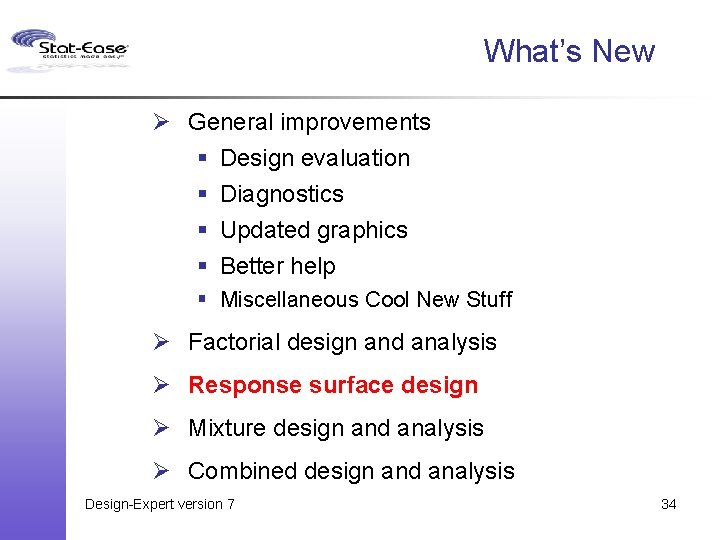 Stat-Ease
statistics made easy

What's New

➢ General improvements
▪ Design evaluation
▪ Diagnostics
▪ Updated graphics
▪ Better help
▪ Miscellaneous Cool New Stuff

➢ Factorial design and analysis

➢ Response surface design

➢ Mixture design and analysis

➢ Combined design and analysis

Design-Expert version 7

34